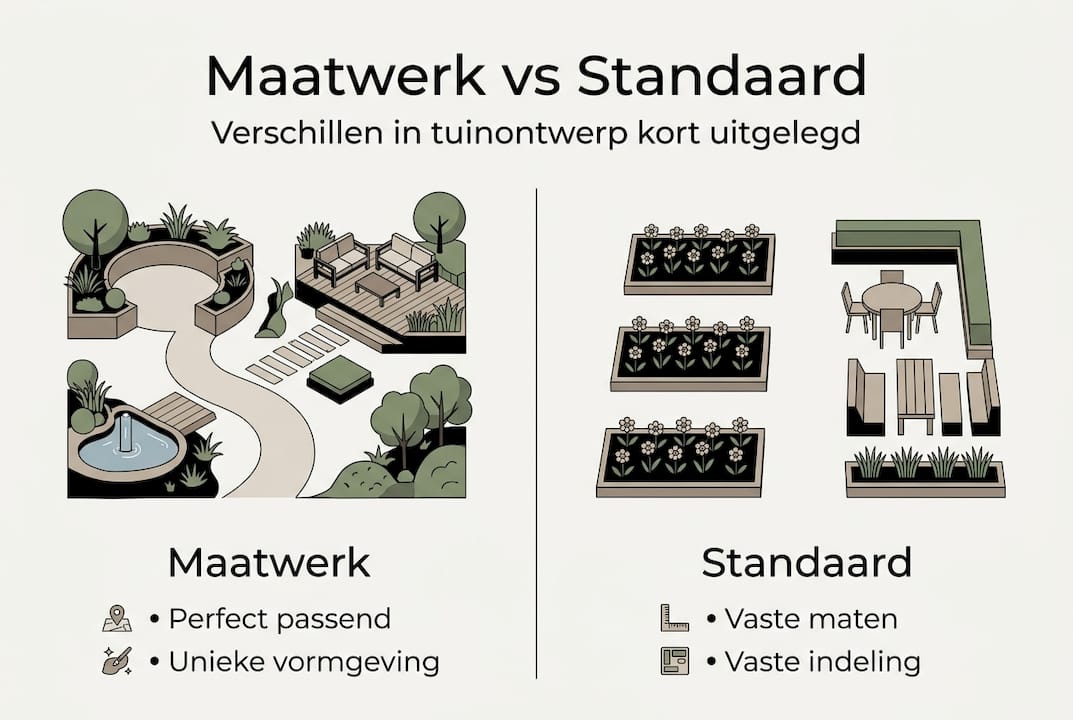 Maatwerk vs Standaard

Verschillen in tuinontwerp kort uitgelegd

Maatwerk

• Perfect passend

• Unieke vormgeving

Standaard

• Vaste maten

• Vaste indeling